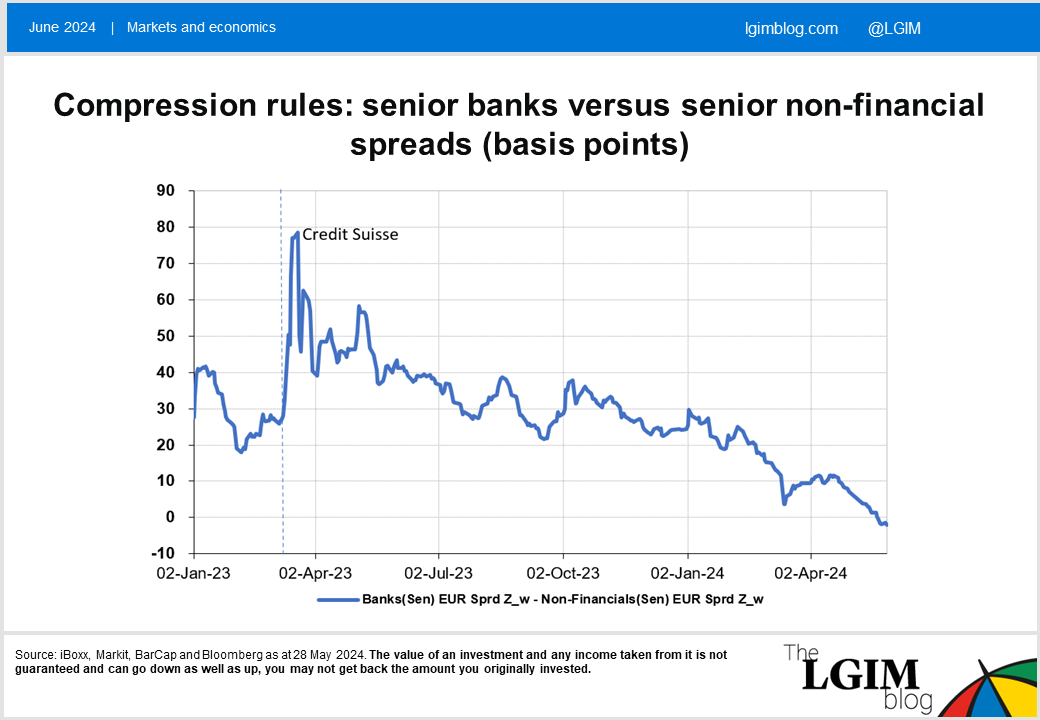 June 2024 | Markets and economics

lgimblog.com @LGIM

Compression rules: senior banks versus senior non-financial spreads (basis points)

90
80
70
60
50
40
30
20
10
0
-10

Credit Suisse

02-Jan-23 02-Apr-23 02-Jul-23 02-Oct-23 02-Jan-24 02-Apr-24

Banks(Sen) EUR Sprd Z_w - Non-Financials(Sen) EUR Sprd Z_w

Source: iBoxx, Markit, BarCap and Bloomberg as at 28 May 2024. The value of an investment and any income taken from it is not guaranteed and can go down as well as up, you may not get back the amount you originally invested.

The LGIM blog